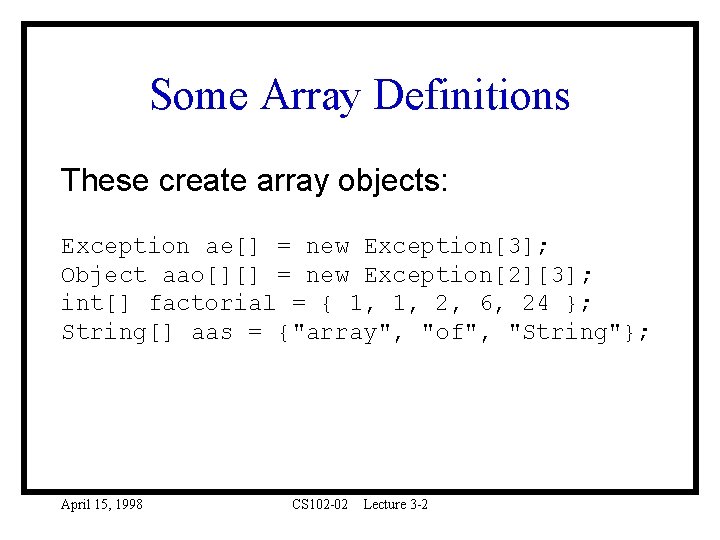 Some Array Definitions

These create array objects:

Exception ae[] = new Exception[3];
Object aao[][] = new Exception[2][3];
int[] factorial = { 1, 1, 2, 6, 24 };
String[] aas = {"array", "of", "String"};

April 15, 1998

CS102-02 Lecture 3-2